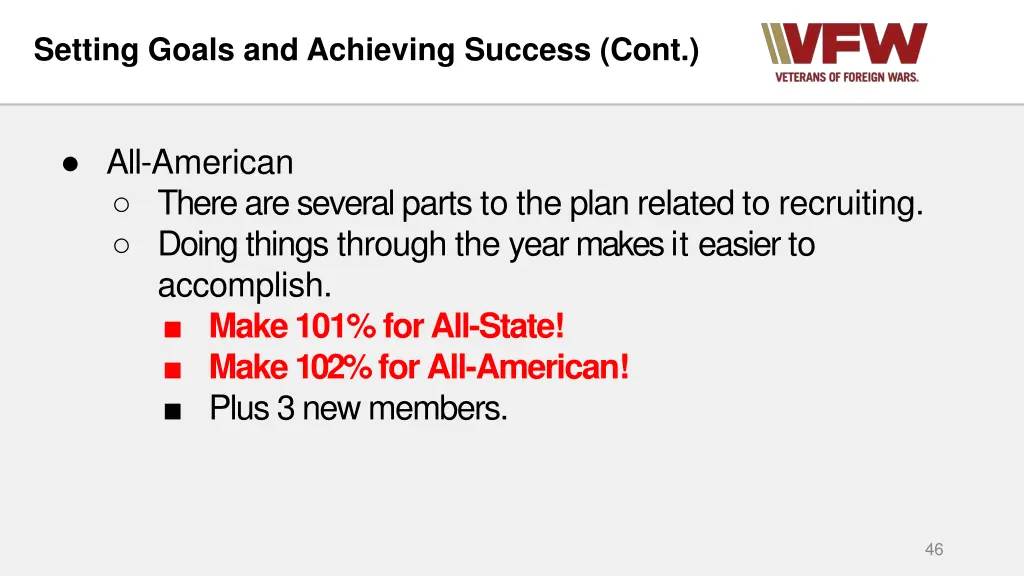 Setting Goals and Achieving Success (Cont.)

VFW
VETERANS OF FOREIGN WARS.

● All-American
○ There are several parts to the plan related to recruiting.
○ Doing things through the year makes it easier to accomplish.
■ Make 101% for All-State!
■ Make 102% for All-American!
■ Plus 3 new members.

46